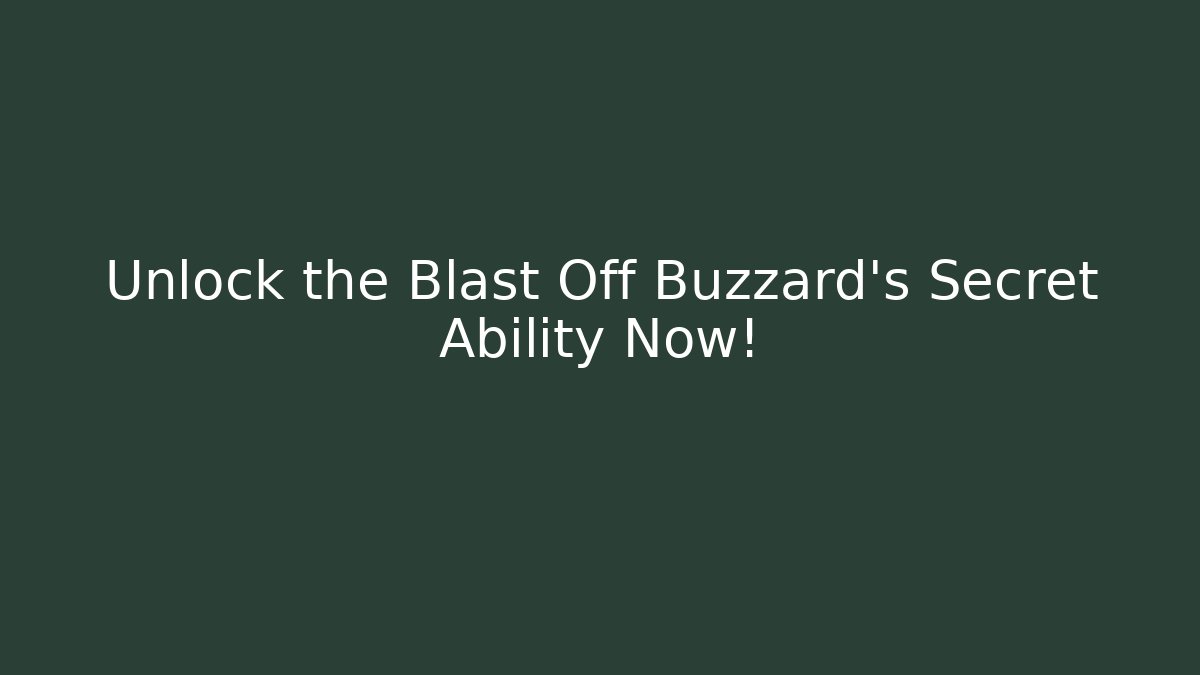 Unlock the Blast Off Buzzard's Secret Ability Now!